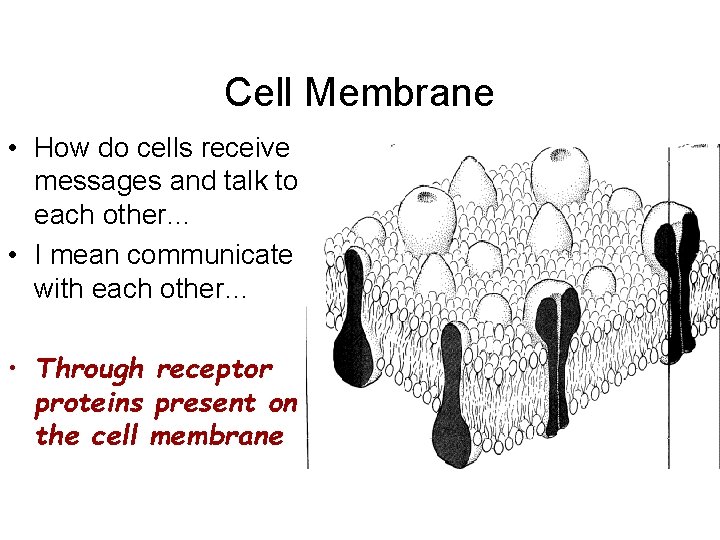 Cell Membrane

• How do cells receive messages and talk to each other…
• I mean communicate with each other…

• Through receptor proteins present on the cell membrane